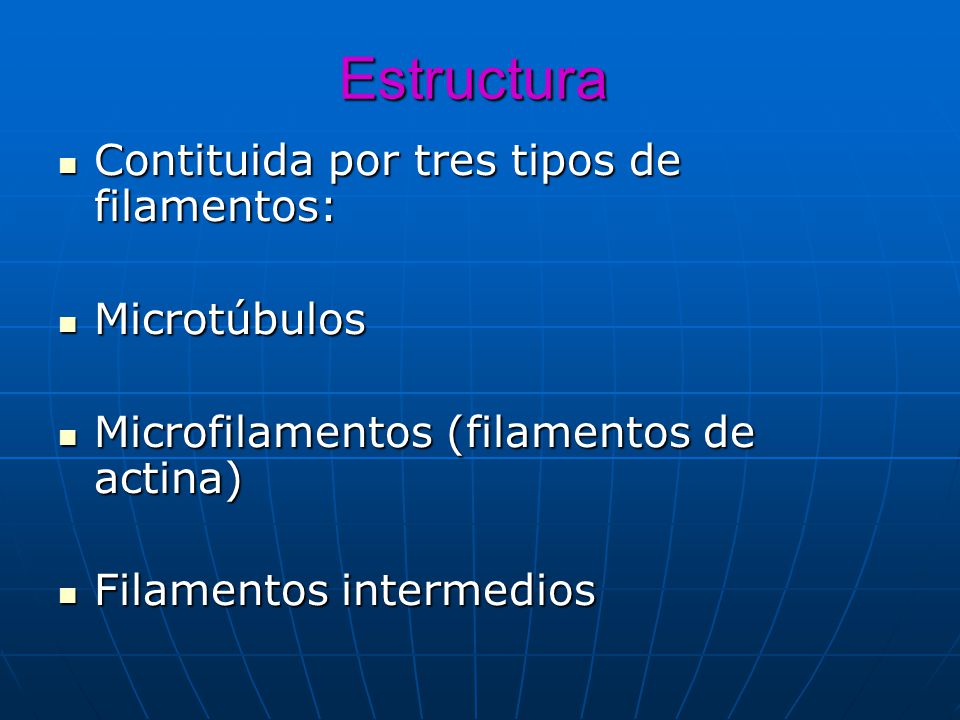 Estructura

- Contituida por tres tipos de filamentos:

- Microtúbulos

- Microfilamentos (filamentos de actina)

- Filamentos intermedios